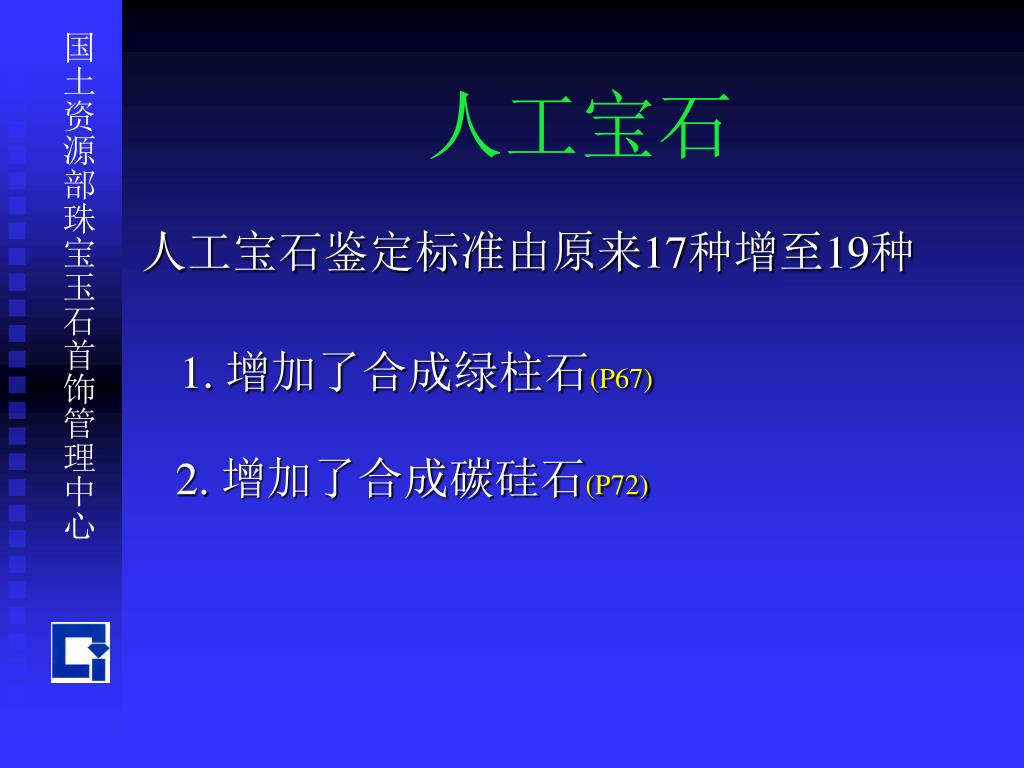 国土资源部珠宝玉石首饰管理中心

人工宝石

人工宝石鉴定标准由原来17种增至19种

1. 增加了合成绿柱石(P67)

2. 增加了合成碳硅石(P72)